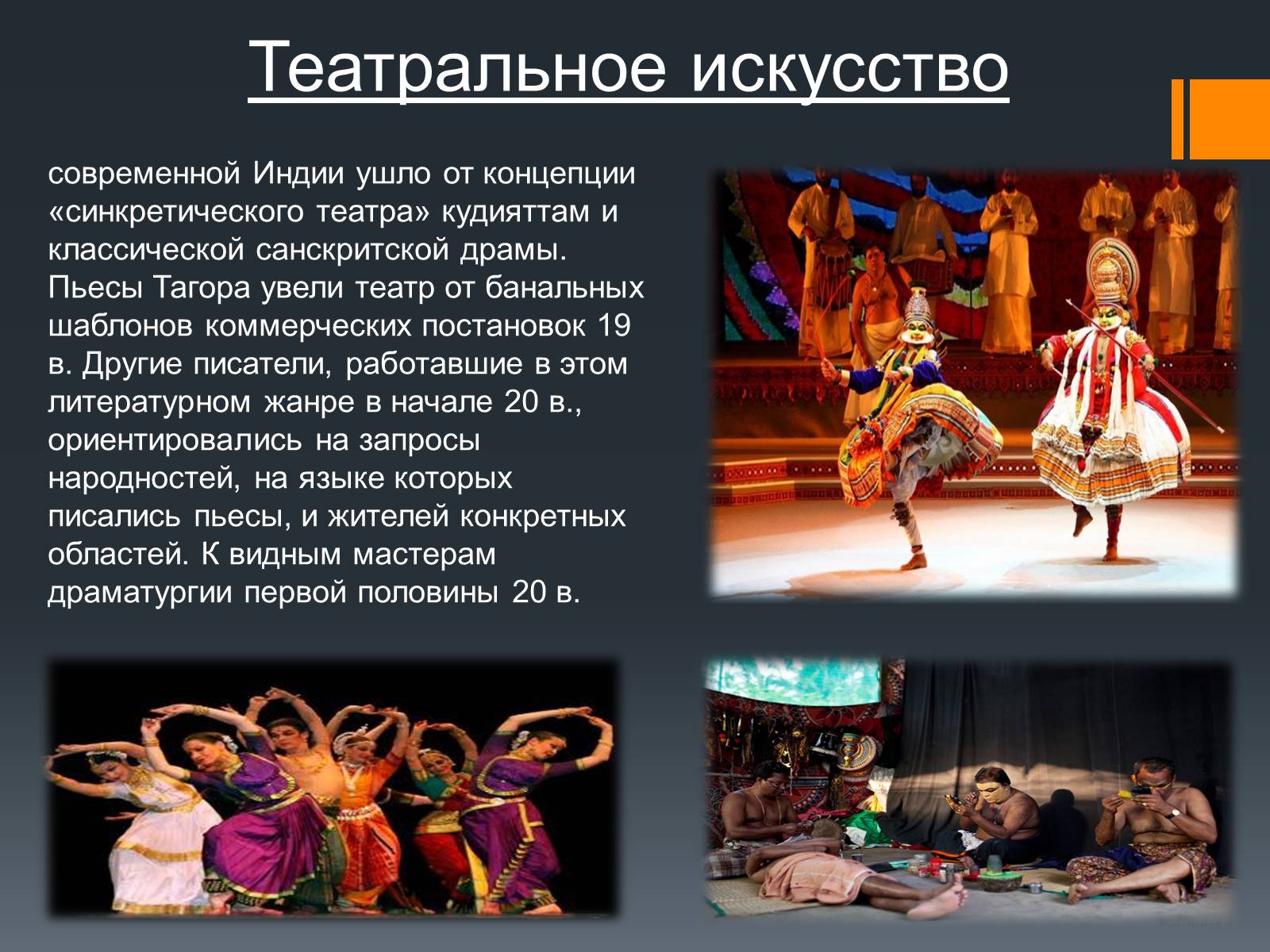 Театральное искусство

современной Индии ушло от концепции «синкретического театра» кудияттам и классической санскритской драмы. Пьесы Тагора увели театр от банальных шаблонов коммерческих постановок 19 в. Другие писатели, работавшие в этом литературном жанре в начале 20 в., ориентировались на запросы народностей, на языке которых писались пьесы, и жителей конкретных областей. К видным мастерам драматургии первой половины 20 в.